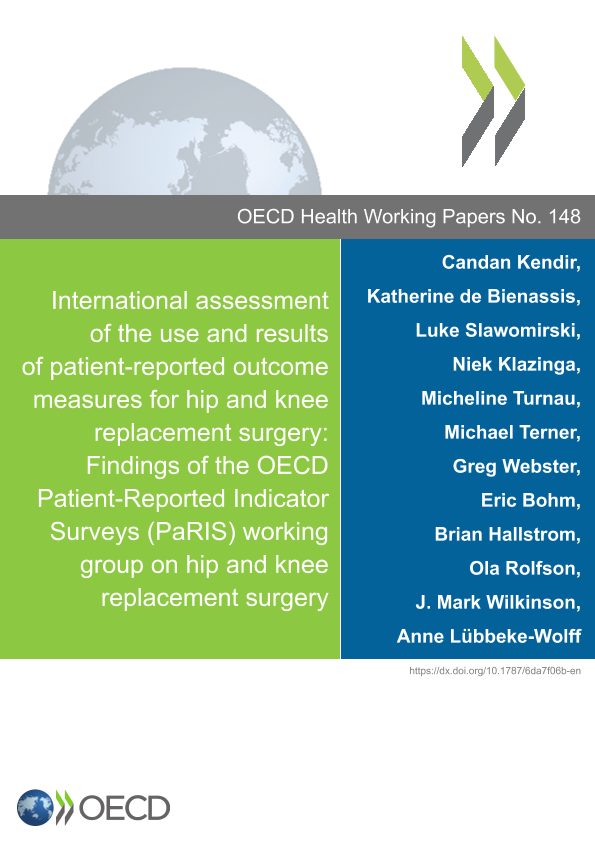 OECD Health Working Papers No. 148

International assessment of the use and results of patient-reported outcome measures for hip and knee replacement surgery: Findings of the OECD Patient-Reported Indicator Surveys (PaRIS) working group on hip and knee replacement surgery

Candan Kendir, Katherine de Bienassis, Luke Slawomirski, Niek Klazinga, Micheline Turnau, Michael Terner, Greg Webster, Eric Bohm, Brian Hallstrom, Ola Rolfson, J. Mark Wilkinson, Anne Lübbeke-Wolff

https://dx.doi.org/10.1787/6da7f06b-en

OECD